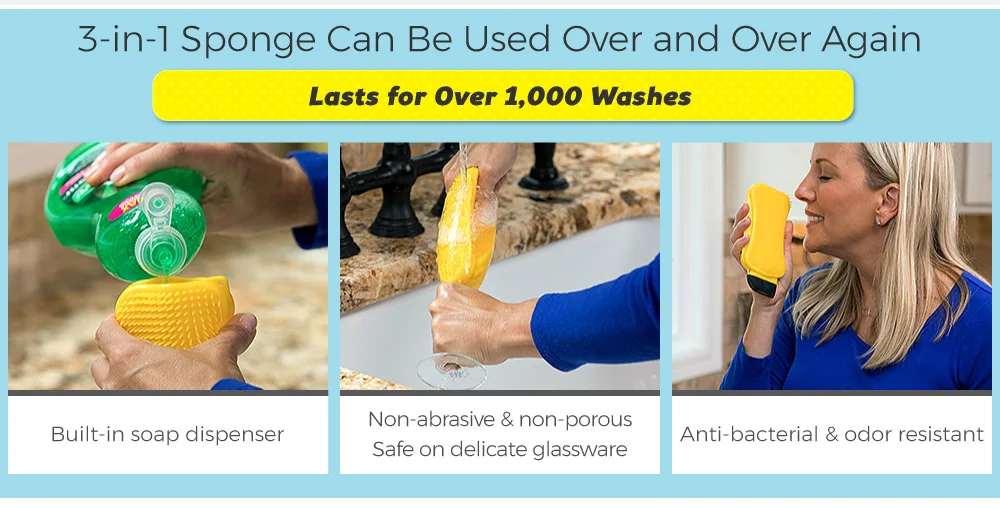 3-in-1 Sponge Can Be Used Over and Over Again

Lasts for Over 1,000 Washes

Built-in soap dispenser

Non-abrasive & non-porous
Safe on delicate glassware

Anti-bacterial & odor resistant